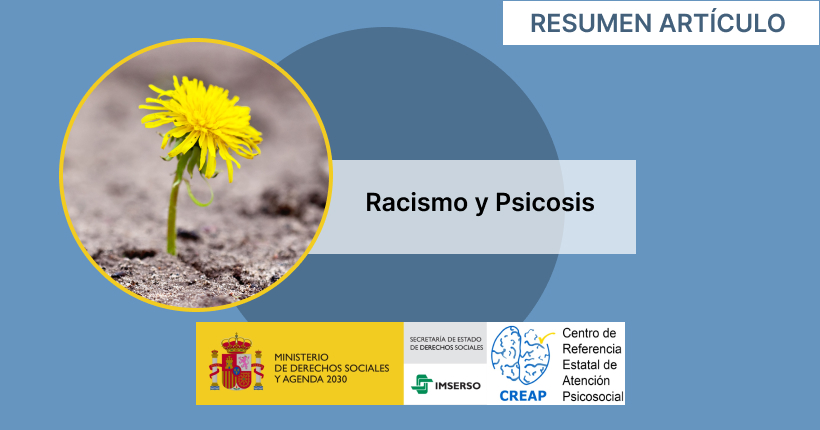 RESUMEN ARTÍCULO

Racismo y Psicosis

MINISTERIO DE DERECHOS SOCIALES Y AGENDA 2030

SECRETARÍA DE ESTADO DE DERECHOS SOCIALES

IMSERSO

CREAP

Centro de Referencia Estatal de Atención Psicosocial